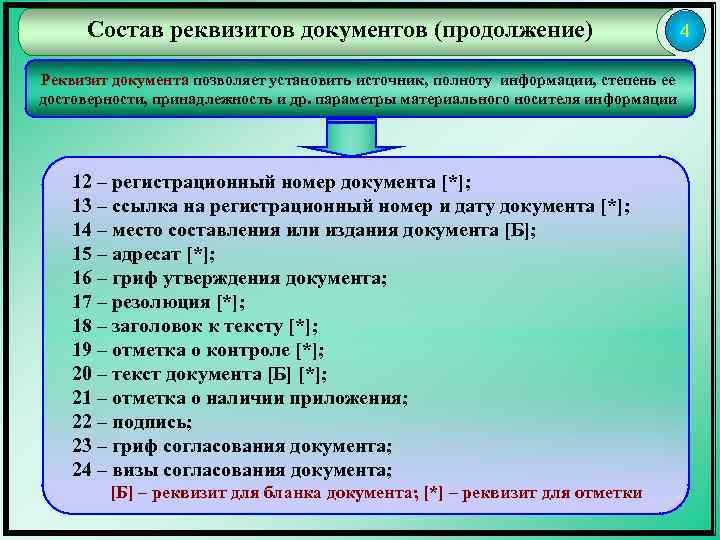 Состав реквизитов документов (продолжение)

4

Реквизит документа позволяет установить источник, полноту информации, степень ее достоверности, принадлежность и др. параметры материального носителя информации

12 – регистрационный номер документа [*];
13 – ссылка на регистрационный номер и дату документа [*];
14 – место составления или издания документа [Б];
15 – адресат [*];
16 – гриф утверждения документа;
17 – резолюция [*];
18 – заголовок к тексту [*];
19 – отметка о контроле [*];
20 – текст документа [Б] [*];
21 – отметка о наличии приложения;
22 – подпись;
23 – гриф согласования документа;
24 – визы согласования документа;
[Б] – реквизит для бланка документа; [*] – реквизит для отметки